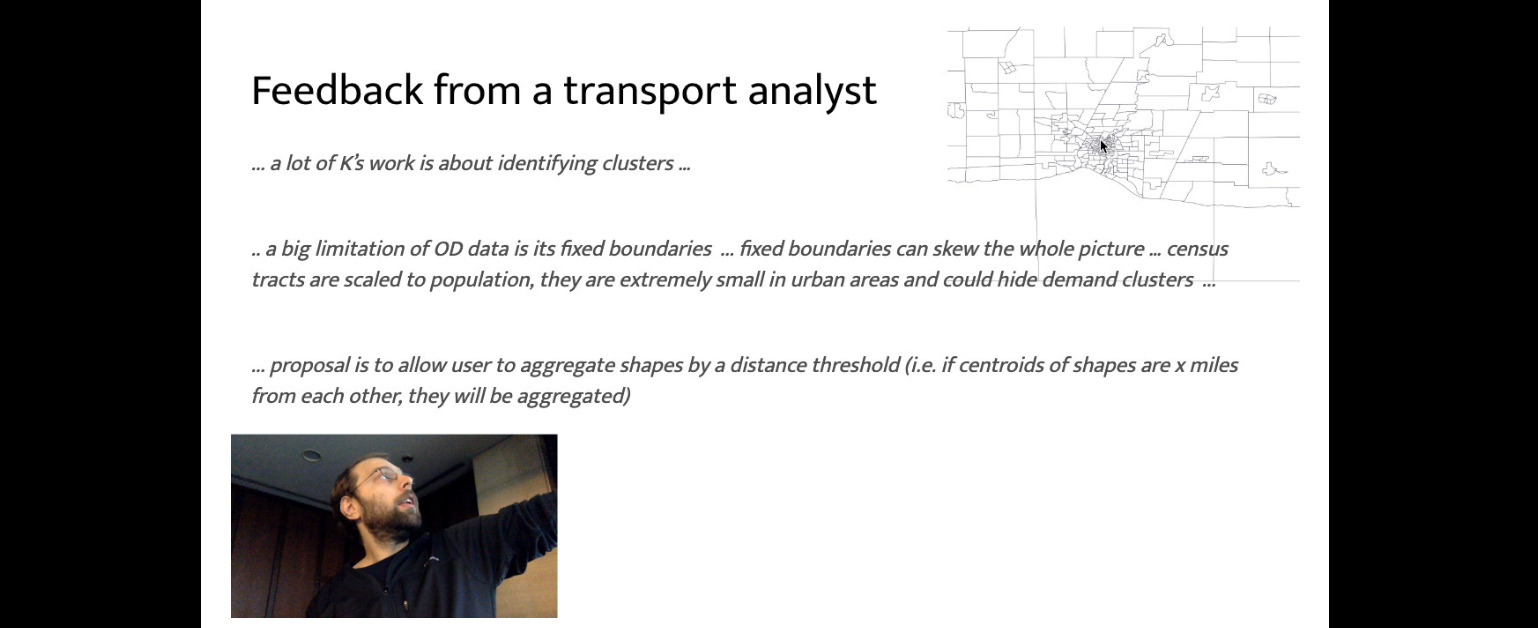 Feedback from a transport analyst

... a lot of K's work is about identifying clusters ...

.. a big limitation of OD data is its fixed boundaries ... fixed boundaries can skew the whole picture ... census tracts are scaled to population, they are extremely small in urban areas and could hide demand clusters ...

... proposal is to allow user to aggregate shapes by a distance threshold (i.e. if centroids of shapes are x miles from each other, they will be aggregated)